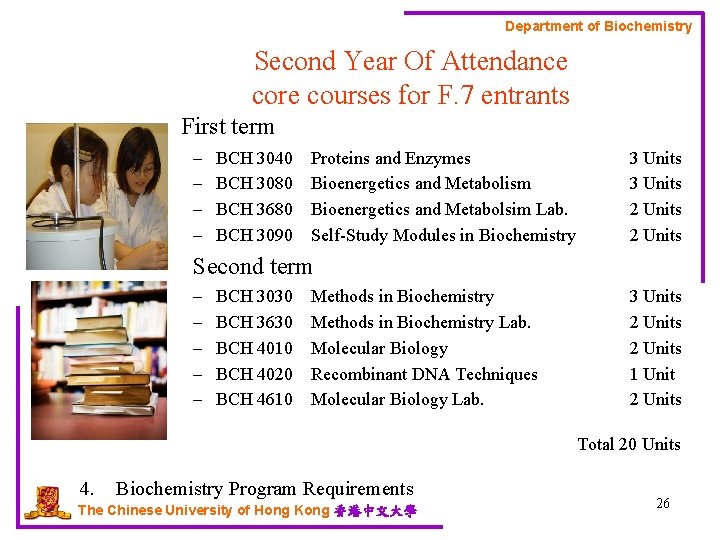 Department of Biochemistry

Second Year Of Attendance
core courses for F.7 entrants

First term

– BCH 3040 Proteins and Enzymes 3 Units
– BCH 3080 Bioenergetics and Metabolism 3 Units
– BCH 3680 Bioenergetics and Metabolsim Lab. 2 Units
– BCH 3090 Self-Study Modules in Biochemistry 2 Units

Second term

– BCH 3030 Methods in Biochemistry 3 Units
– BCH 3630 Methods in Biochemistry Lab. 2 Units
– BCH 4010 Molecular Biology 2 Units
– BCH 4020 Recombinant DNA Techniques 1 Unit
– BCH 4610 Molecular Biology Lab. 2 Units

Total 20 Units

4. Biochemistry Program Requirements

The Chinese University of Hong Kong 香港中文大學

26